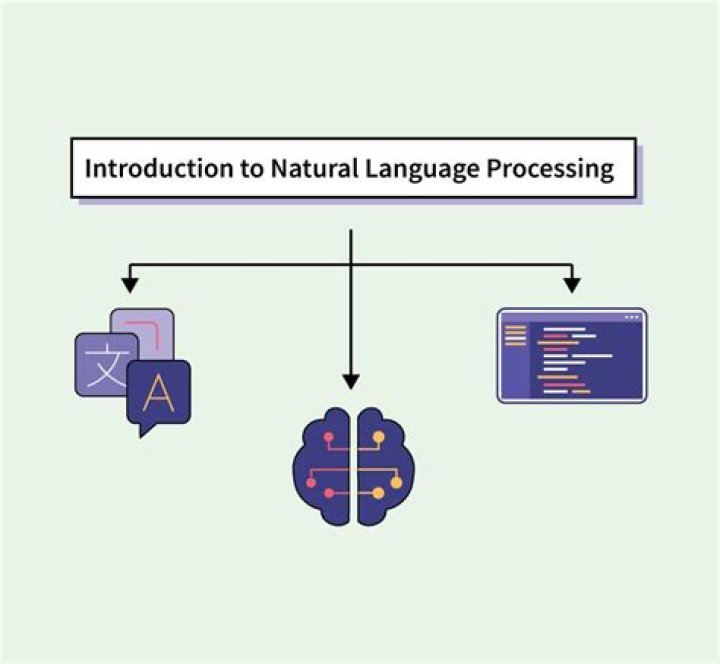 Introduction to Natural Language Processing

文

A